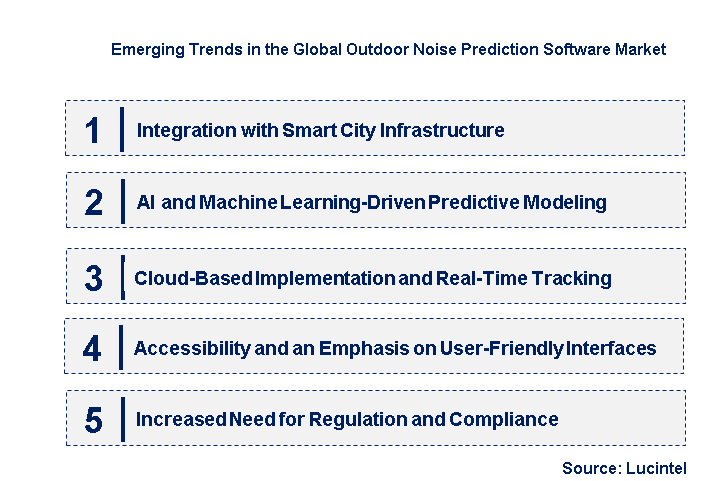 Emerging Trends in the Global Outdoor Noise Prediction Software Market

1 Integration with Smart City Infrastructure

2 AI and Machine Learning-Driven Predictive Modeling

3 Cloud-Based Implementation and Real-Time Tracking

4 Accessibility and an Emphasis on User-Friendly Interfaces

5 Increased Need for Regulation and Compliance

Source: Lucintel